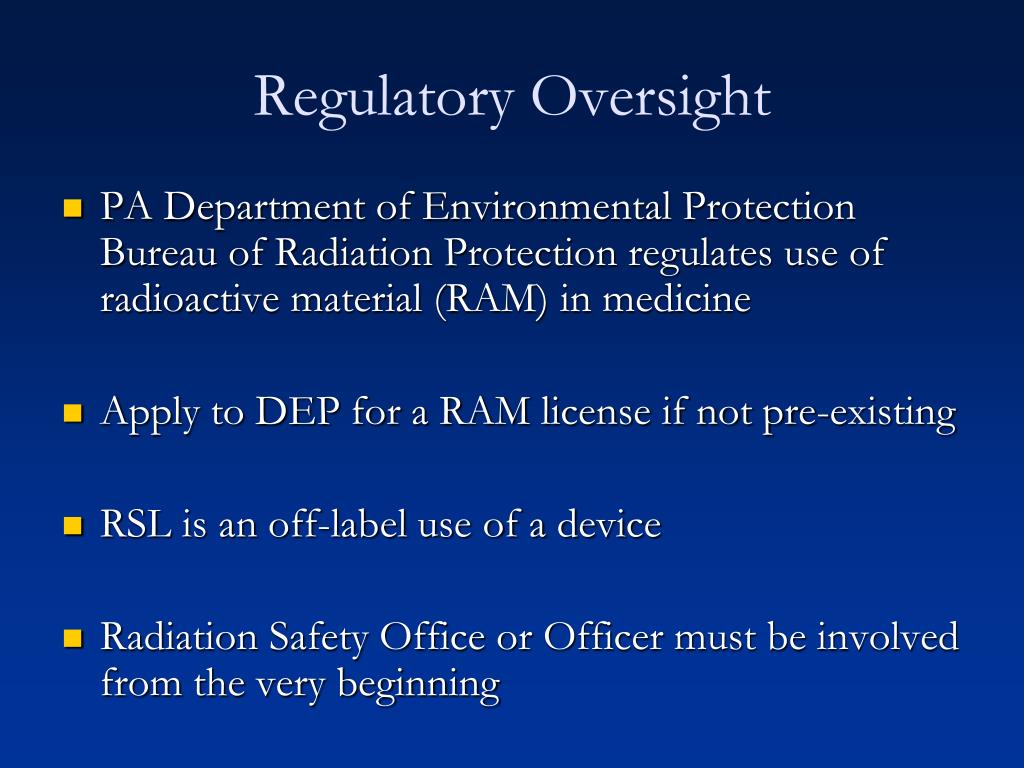 Regulatory Oversight

PA Department of Environmental Protection Bureau of Radiation Protection regulates use of radioactive material (RAM) in medicine

Apply to DEP for a RAM license if not pre-existing

RSL is an off-label use of a device

Radiation Safety Office or Officer must be involved from the very beginning